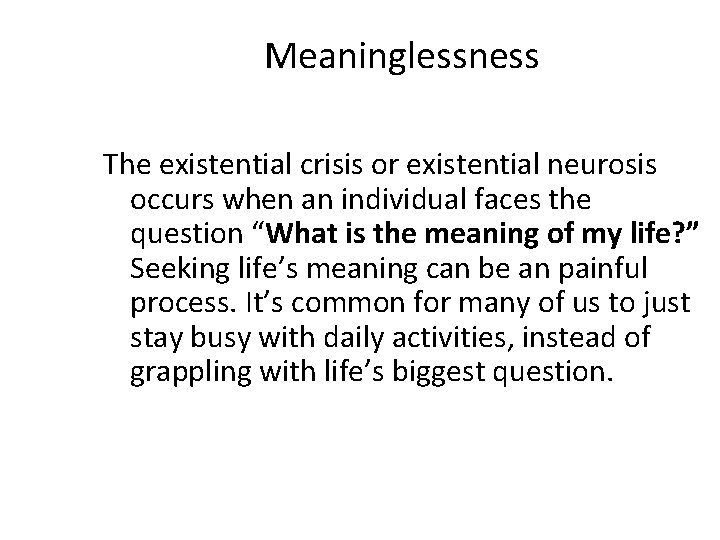 Meaninglessness

The existential crisis or existential neurosis occurs when an individual faces the question “What is the meaning of my life?” Seeking life’s meaning can be an painful process. It’s common for many of us to just stay busy with daily activities, instead of grappling with life’s biggest question.